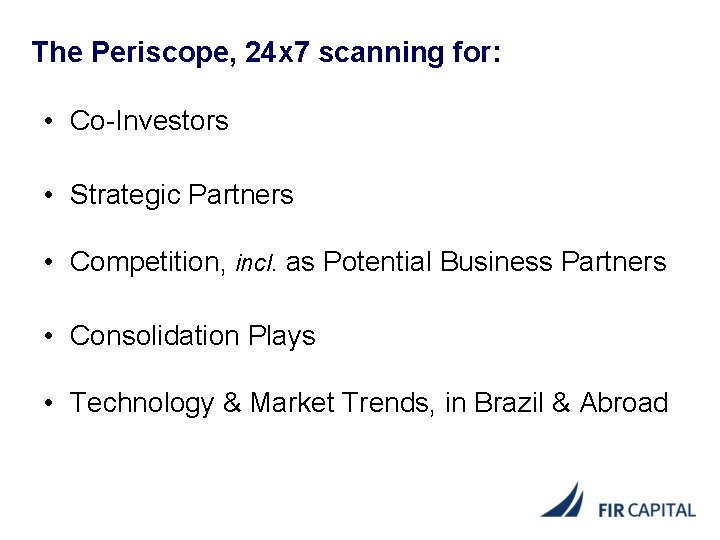 The Periscope, 24x7 scanning for:

• Co-Investors

• Strategic Partners

• Competition, incl. as Potential Business Partners

• Consolidation Plays

• Technology & Market Trends, in Brazil & Abroad

FIR CAPITAL